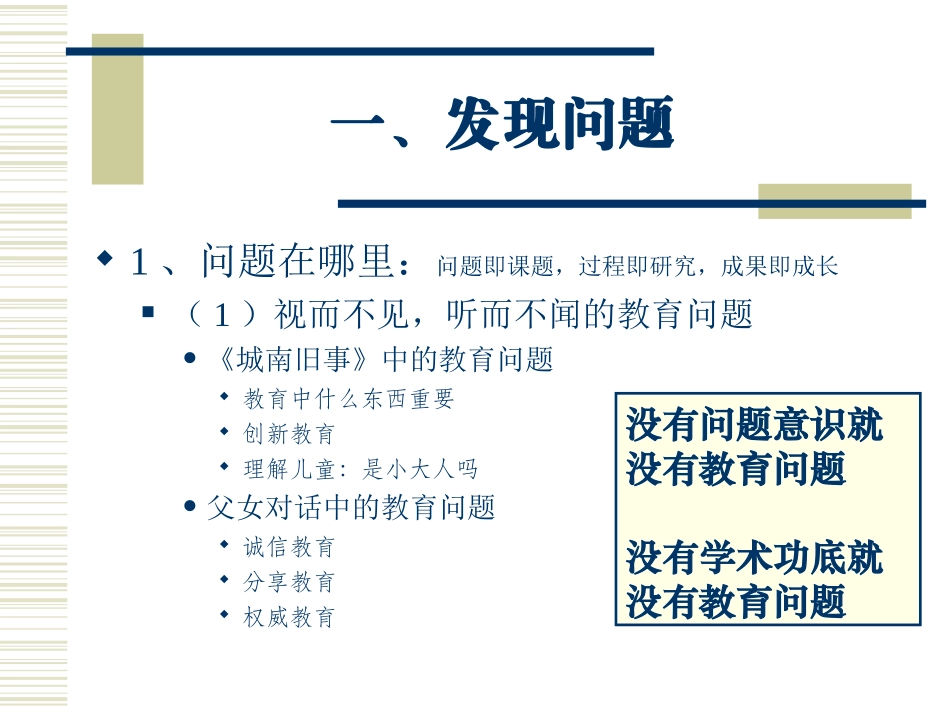 一、发现问题

1、问题在哪里：问题即课题，过程即研究，成果即成长

（1）视而不见，听而不闻的教育问题

《城南旧事》中的教育问题

教育中什么东西重要

创新教育

理解儿童：是小大人吗

父女对话中的教育问题

诚信教育

分享教育

权威教育

没有问题意识就没有教育问题

没有学术功底就没有教育问题